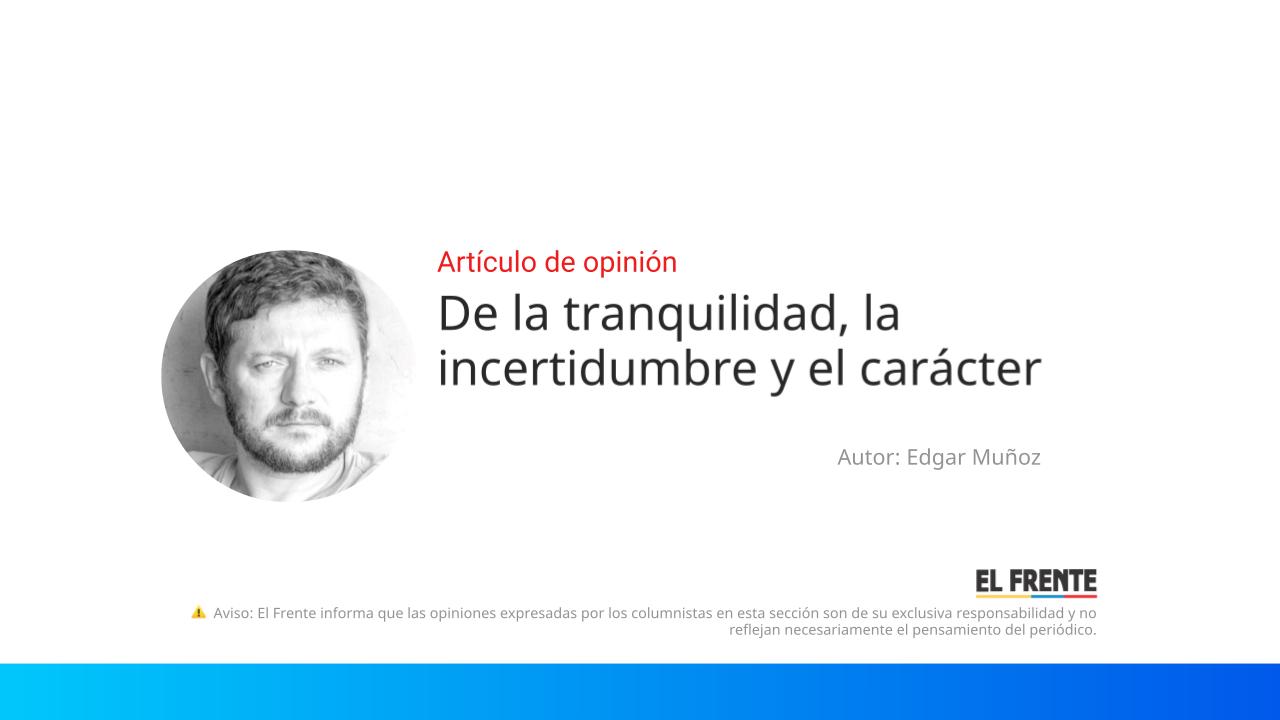 Artículo de opinión

De la tranquilidad, la incertidumbre y el carácter

Autor: Edgar Muñoz

EL FRENTE

⚠ Aviso: El Frente informa que las opiniones expresadas por los columnistas en esta sección son de su exclusiva responsabilidad y no reflejan necesariamente el pensamiento del periódico.